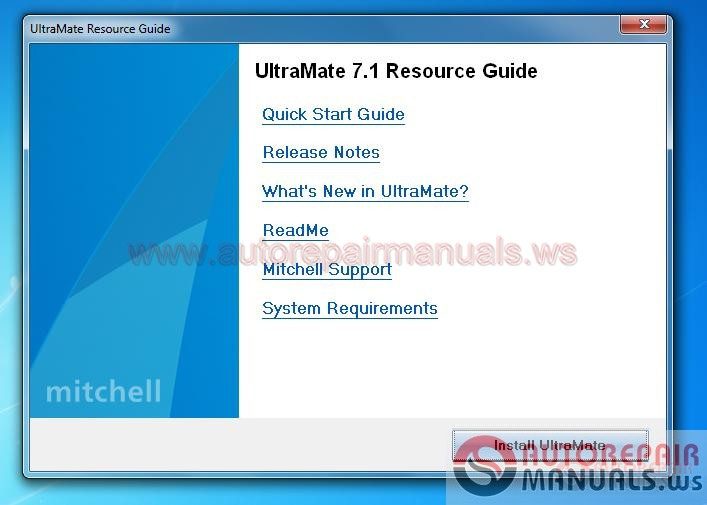 UltraMate Resource Guide

UltraMate 7.1 Resource Guide

Quick Start Guide

Release Notes

What's New in UltraMate?

ReadMe

www.autorepairmanuals.ws

Mitchell Support

System Requirements

mitchell

Install UltraMate

AUTOREPAIR MANUALS.ws